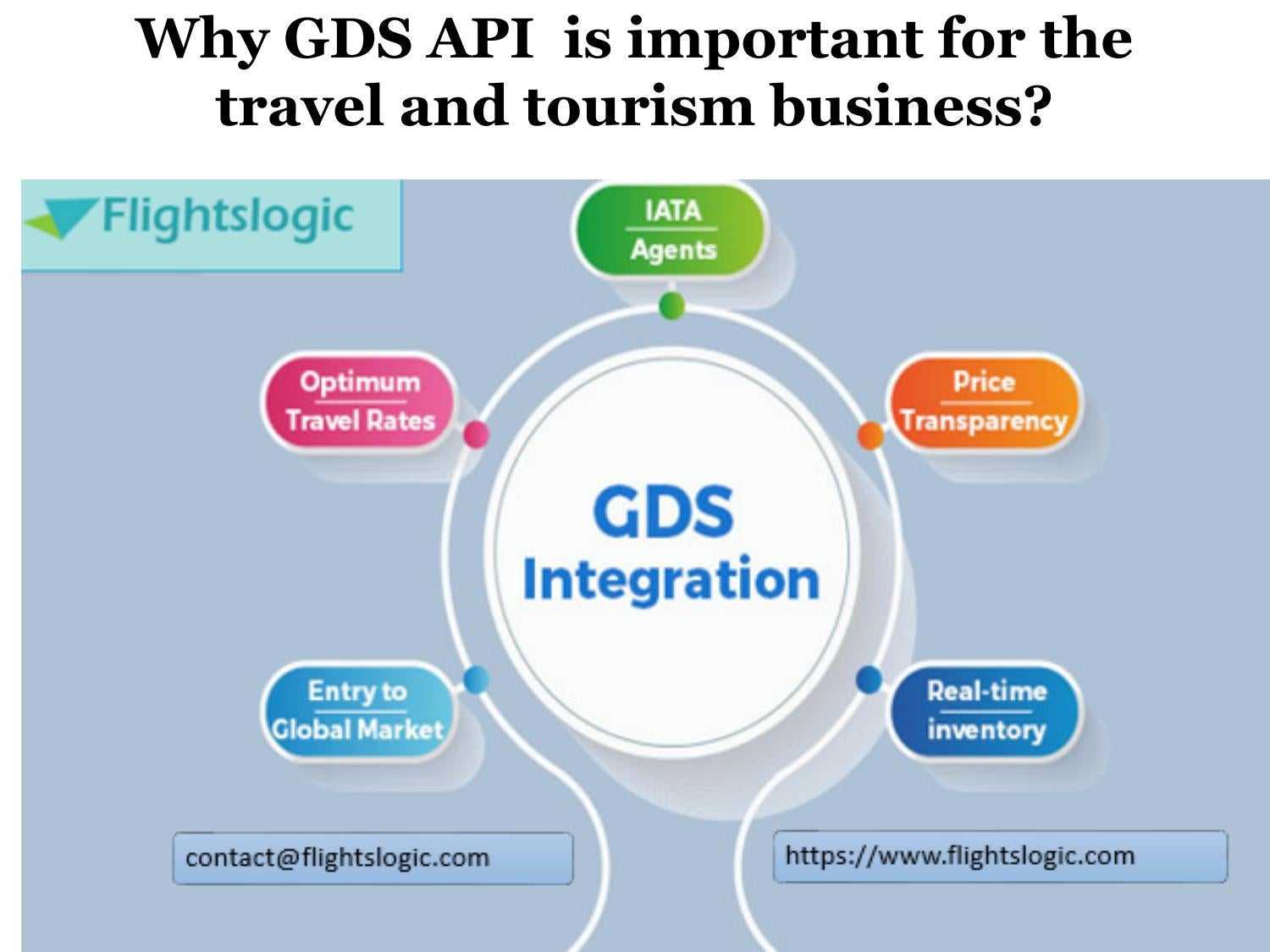 Why GDS API is important for the travel and tourism business?

Flightslogic

IATA Agents

Optimum Travel Rates

Price Transparency

GDS Integration

Entry to Global Market

Real-time inventory

contact@flightslogic.com

https://www.flightslogic.com